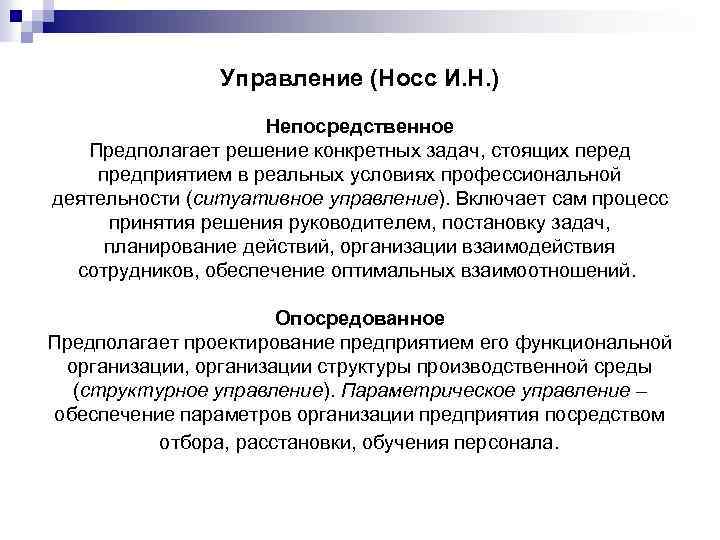 Управление (Носс И.Н.)

Непосредственное
Предполагает решение конкретных задач, стоящих перед предприятием в реальных условиях профессиональной деятельности (ситуативное управление). Включает сам процесс принятия решения руководителем, постановку задач, планирование действий, организации взаимодействия сотрудников, обеспечение оптимальных взаимоотношений.

Опосредованное
Предполагает проектирование предприятием его функциональной организации, организации структуры производственной среды (структурное управление). Параметрическое управление – обеспечение параметров организации предприятия посредством отбора, расстановки, обучения персонала.